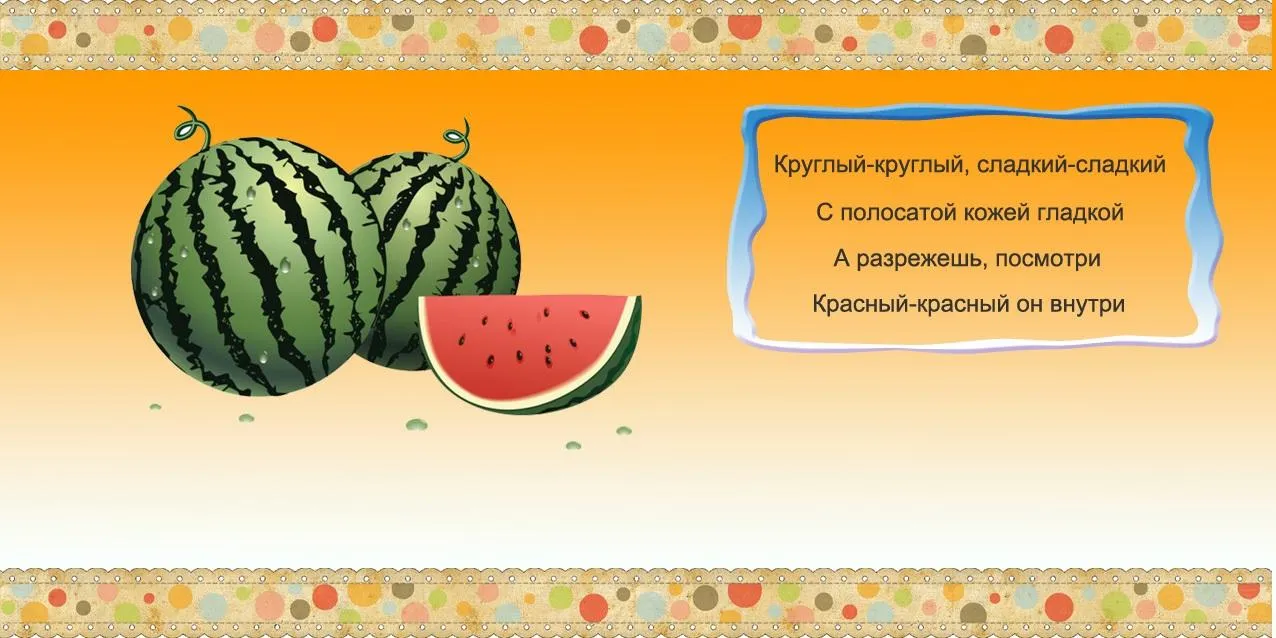 Круглый-круглый, сладкий-сладкий

С полосатой кожей гладкой

А разрежешь, посмотри

Красный-красный он внутри